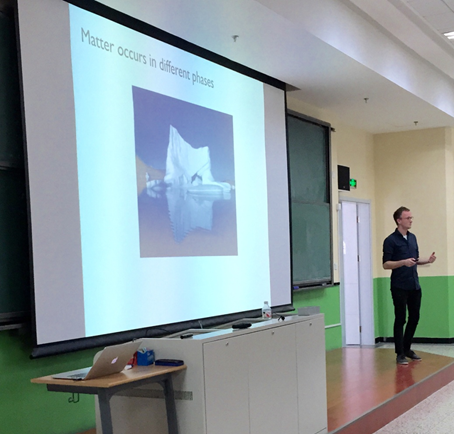 Matter occurs in different phases